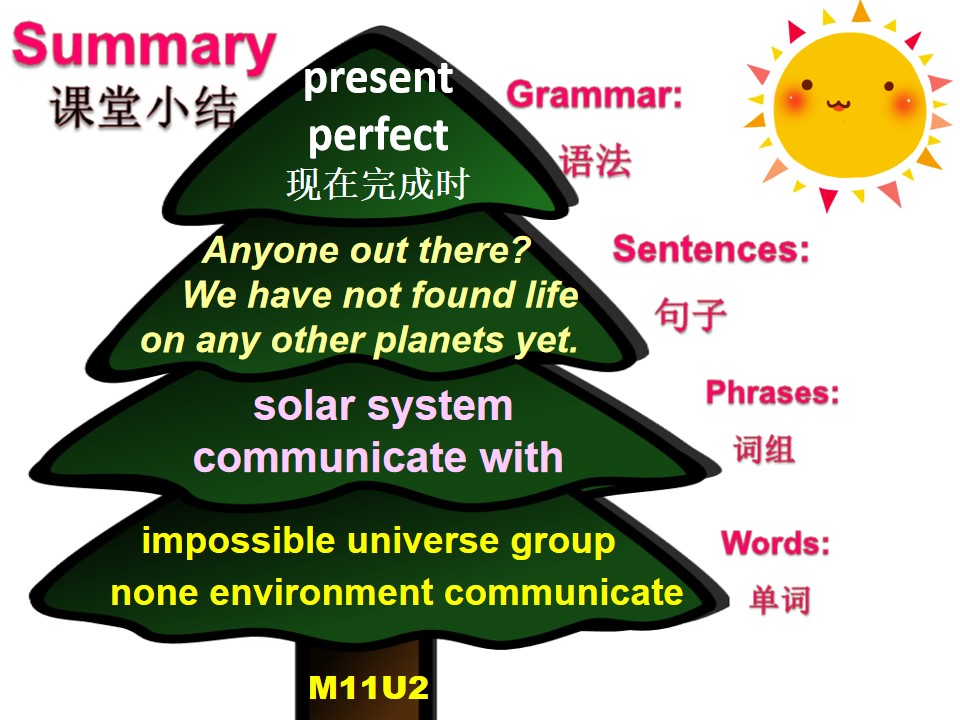 Summary
课堂小结

present perfect
现在完成时

Grammar:
语法

Anyone out there?
We have not found life on any other planets yet.

Sentences:
句子

solar system
communicate with

Phrases:
词组

impossible universe group
none environment communicate

Words:
单词

M11U2